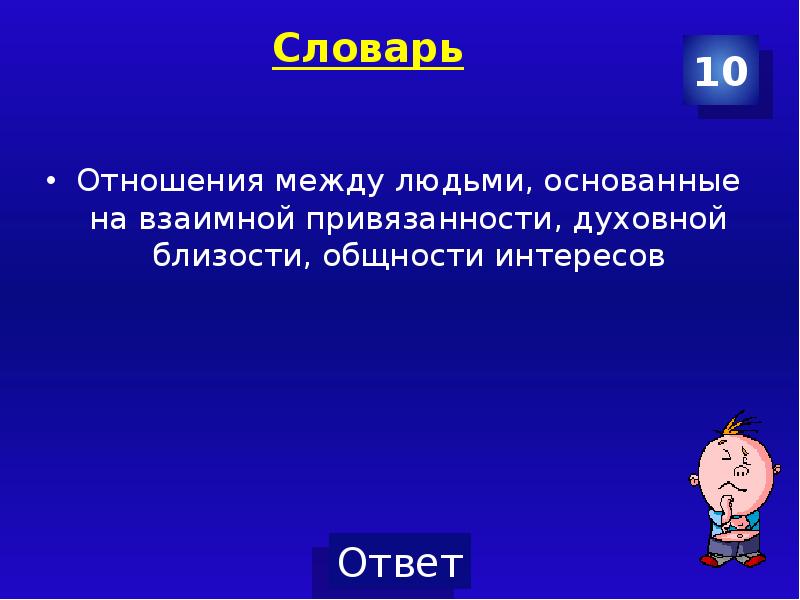 Словарь

10

• Отношения между людьми, основанные на взаимной привязанности, духовной близости, общности интересов

Ответ